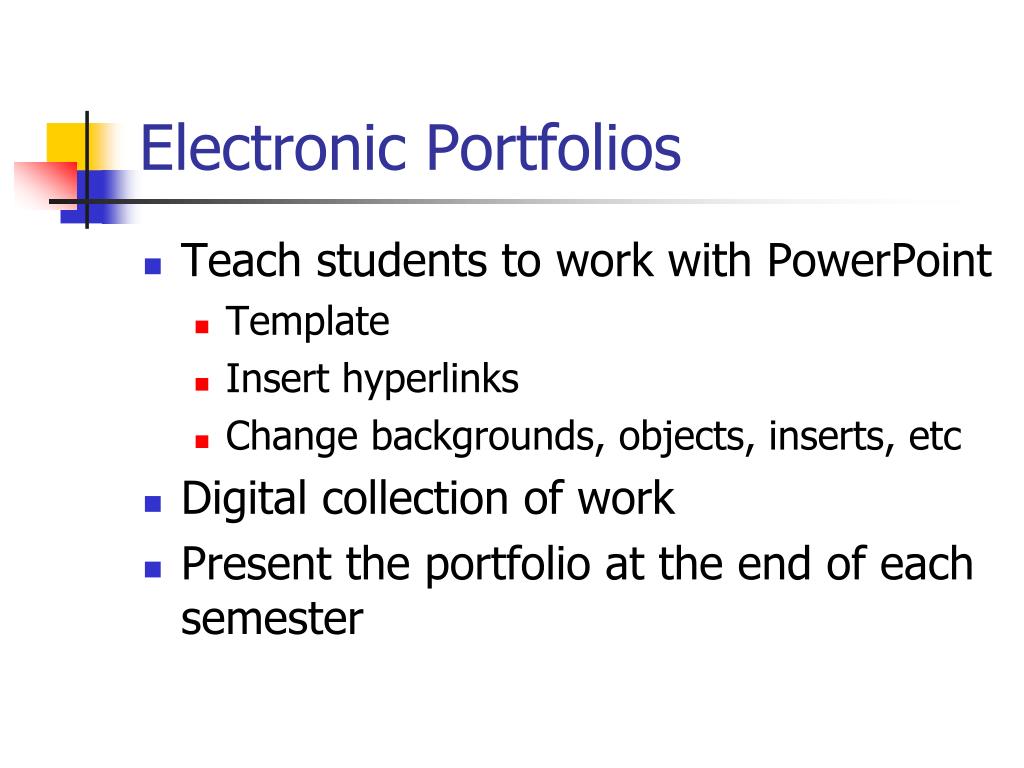 Electronic Portfolios

- Teach students to work with PowerPoint
  - Template
  - Insert hyperlinks
  - Change backgrounds, objects, inserts, etc
- Digital collection of work
- Present the portfolio at the end of each semester